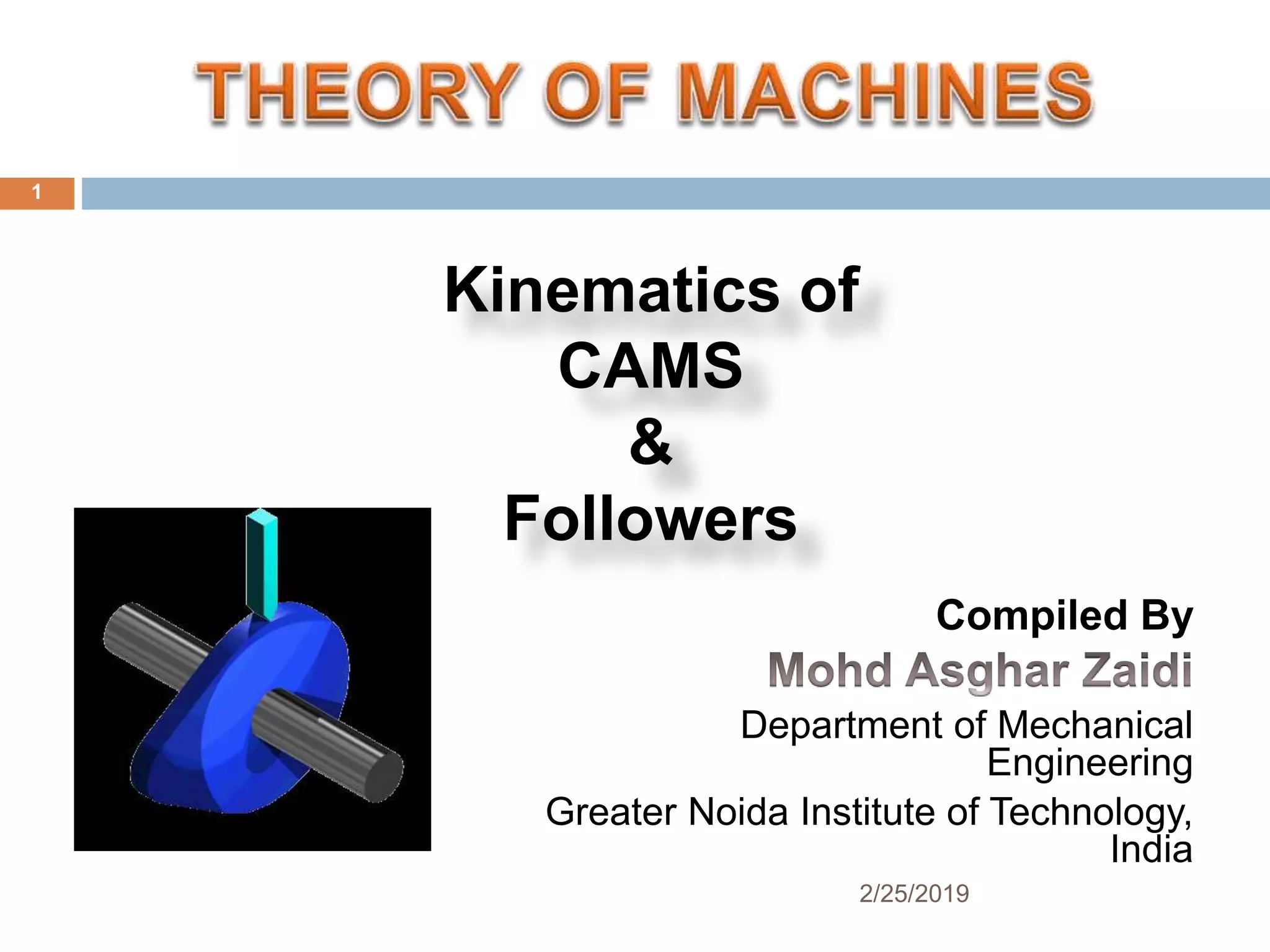 THEORY OF MACHINES

1

Kinematics of
CAMS
&
Followers

Compiled By

Mohd Asghar Zaidi

Department of Mechanical Engineering

Greater Noida Institute of Technology, India

2/25/2019